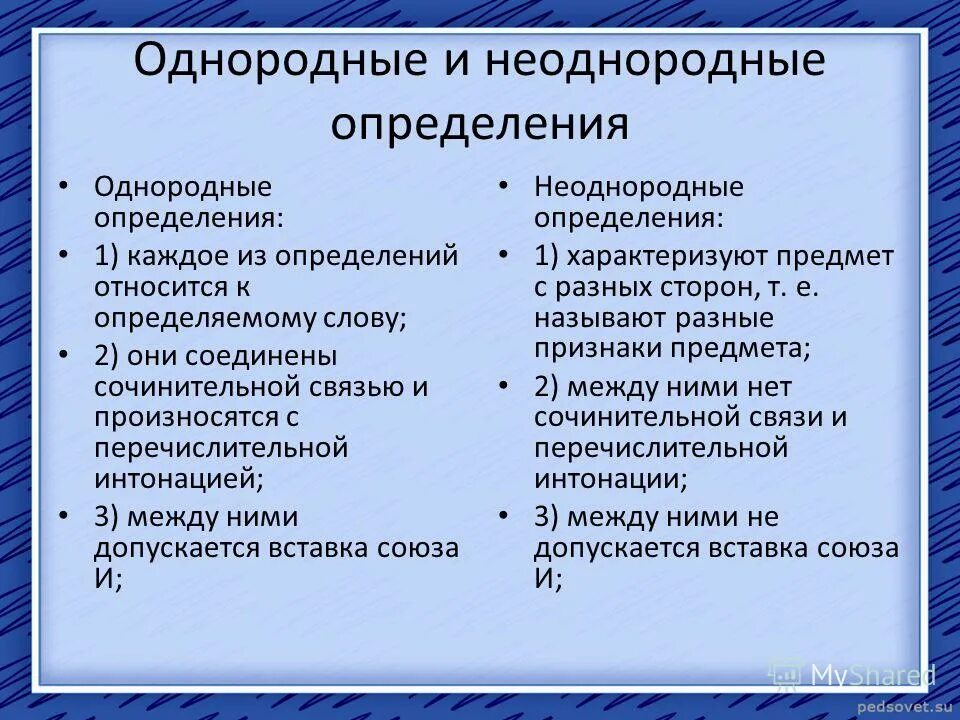 Однородные и неоднородные определения

• Однородные определения:
• 1) каждое из определений относится к определяемому слову;
• 2) они соединены сочинительной связью и произносятся с перечислительной интонацией;
• 3) между ними допускается вставка союза И;

• Неоднородные определения:
• 1) характеризуют предмет с разных сторон, т. е. называют разные признаки предмета;
• 2) между ними нет сочинительной связи и перечислительной интонации;
• 3) между ними не допускается вставка союза И;

MyShared
pedsovet.su